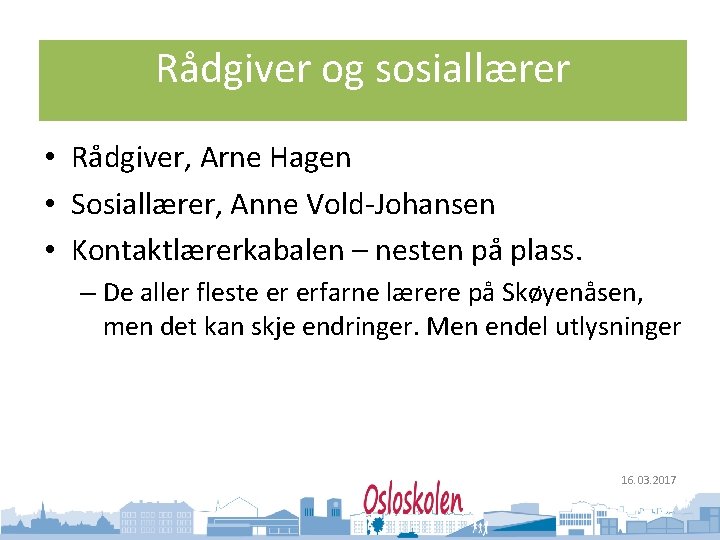 Rådgiver og sosiallærer

• Rådgiver, Arne Hagen
• Sosiallærer, Anne Vold-Johansen
• Kontaktlærerkabalen – nesten på plass.
– De aller fleste er erfarne lærere på Skøyenåsen, men det kan skje endringer. Men endel utlysninger

16.03.2017

Osloskolen